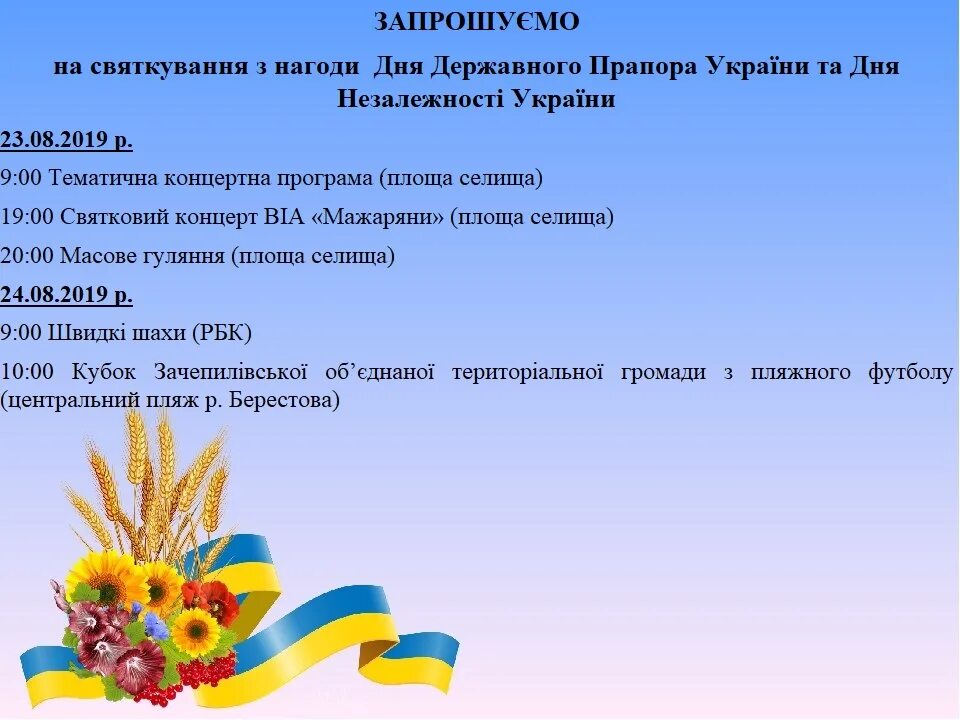 ЗАПРОШУЄМО

на святкування з нагоди Дня Державного Прапора України та Дня Незалежності України

23.08.2019 р.

9:00 Тематична концертна програма (площа селища)

19:00 Святковий концерт ВІА «Мажаряни» (площа селища)

20:00 Масове гуляння (площа селища)

24.08.2019 р.

9:00 Швидкі шахи (РБК)

10:00 Кубок Зачепилівської об'єднаної територіальної громади з пляжного футболу (центральний пляж р. Берестова)